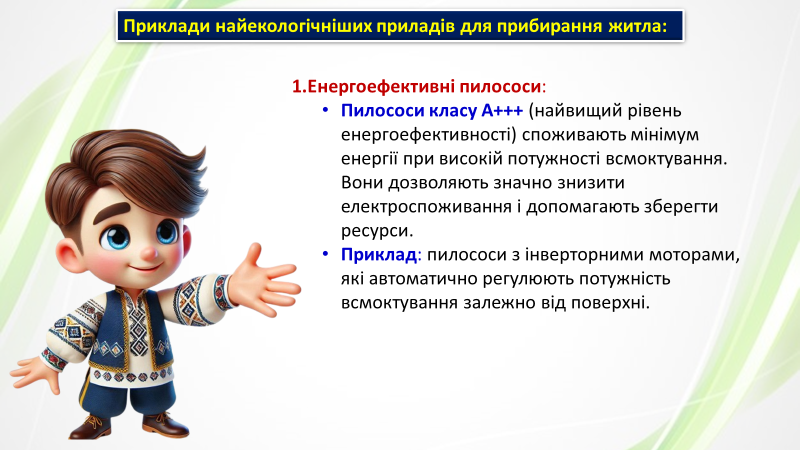 Приклади найекологічніших приладів для прибирання житла:

1.Енергоефективні пилососи:

• Пилососи класу А+++ (найвищий рівень енергоефективності) споживають мінімум енергії при високій потужності всмоктування. Вони дозволяють значно знизити електроспоживання і допомагають зберегти ресурси.

• Приклад: пилососи з інверторними моторами, які автоматично регулюють потужність всмоктування залежно від поверхні.